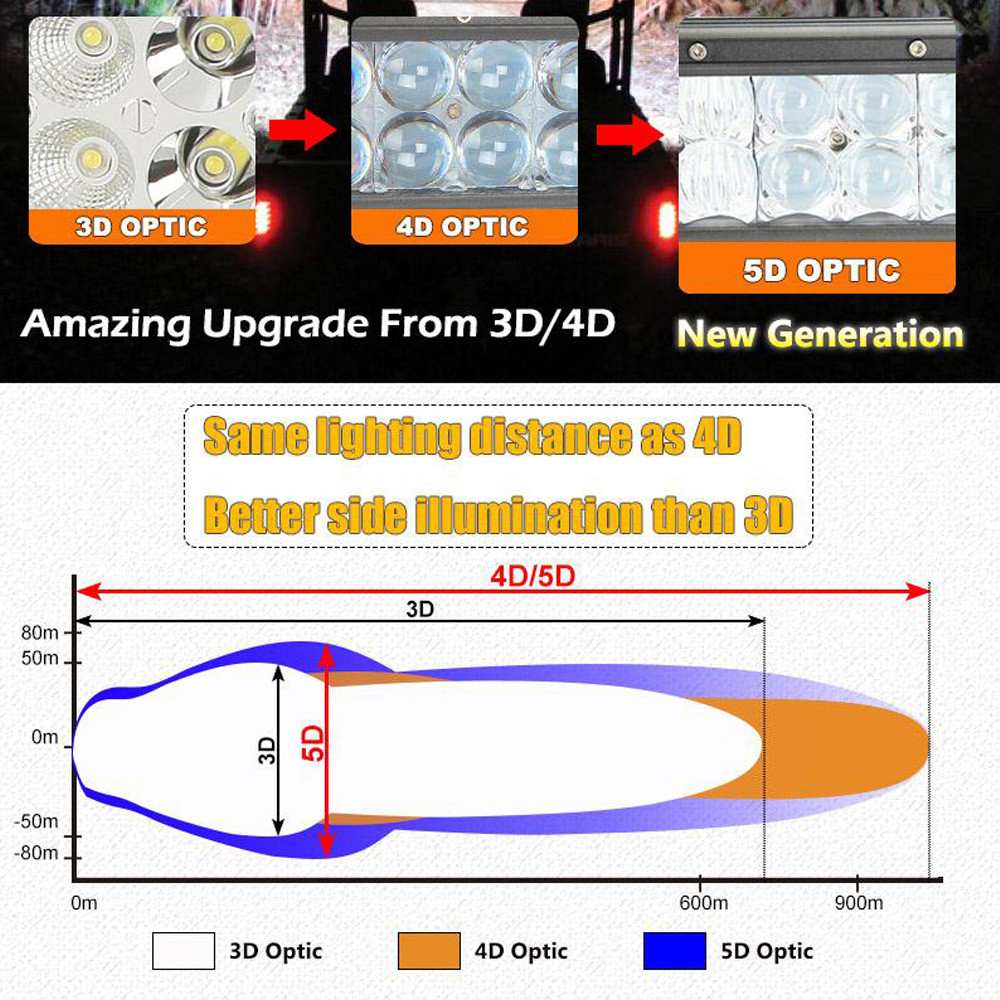 3D OPTIC

4D OPTIC

5D OPTIC

Amazing Upgrade From 3D/4D

New Generation

Same lighting distance as 4D

Better side illumination than 3D

4D/5D

3D

80m
50m
0m
-50m
-80m

3D

5D

0m
600m
900m

3D Optic
4D Optic
5D Optic